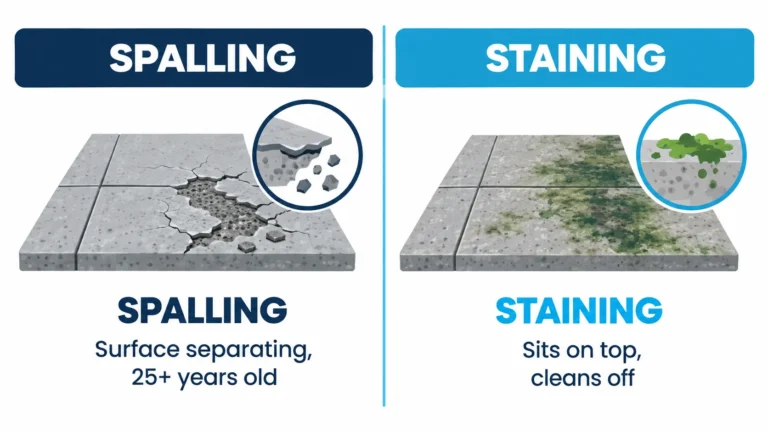 SPALLING

SPALLING

Surface separating, 25+ years old

STAINING

STAINING

Sits on top, cleans off